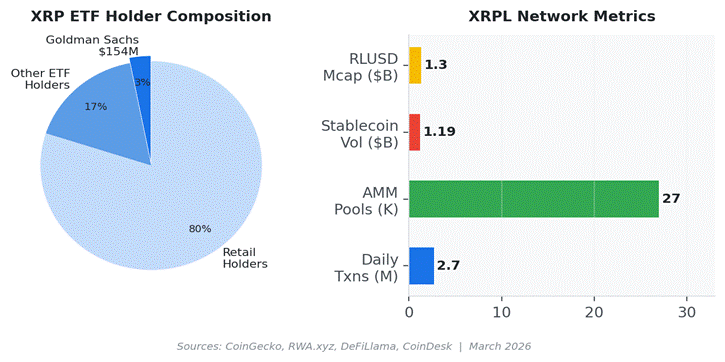 XRP ETF Holder Composition

Goldman Sachs
$154M

Other ETF Holders

3%

17%

80%

Retail Holders

XRPL Network Metrics

RLUSD Mcap ($B)

1.3

Stablecoin Vol ($B)

1.19

AMM Pools (K)

27

Daily Txns (M)

2.7

0

10

20

30

Sources: CoinGecko, RWA.xyz, DeFiLlama, CoinDesk | March 2026